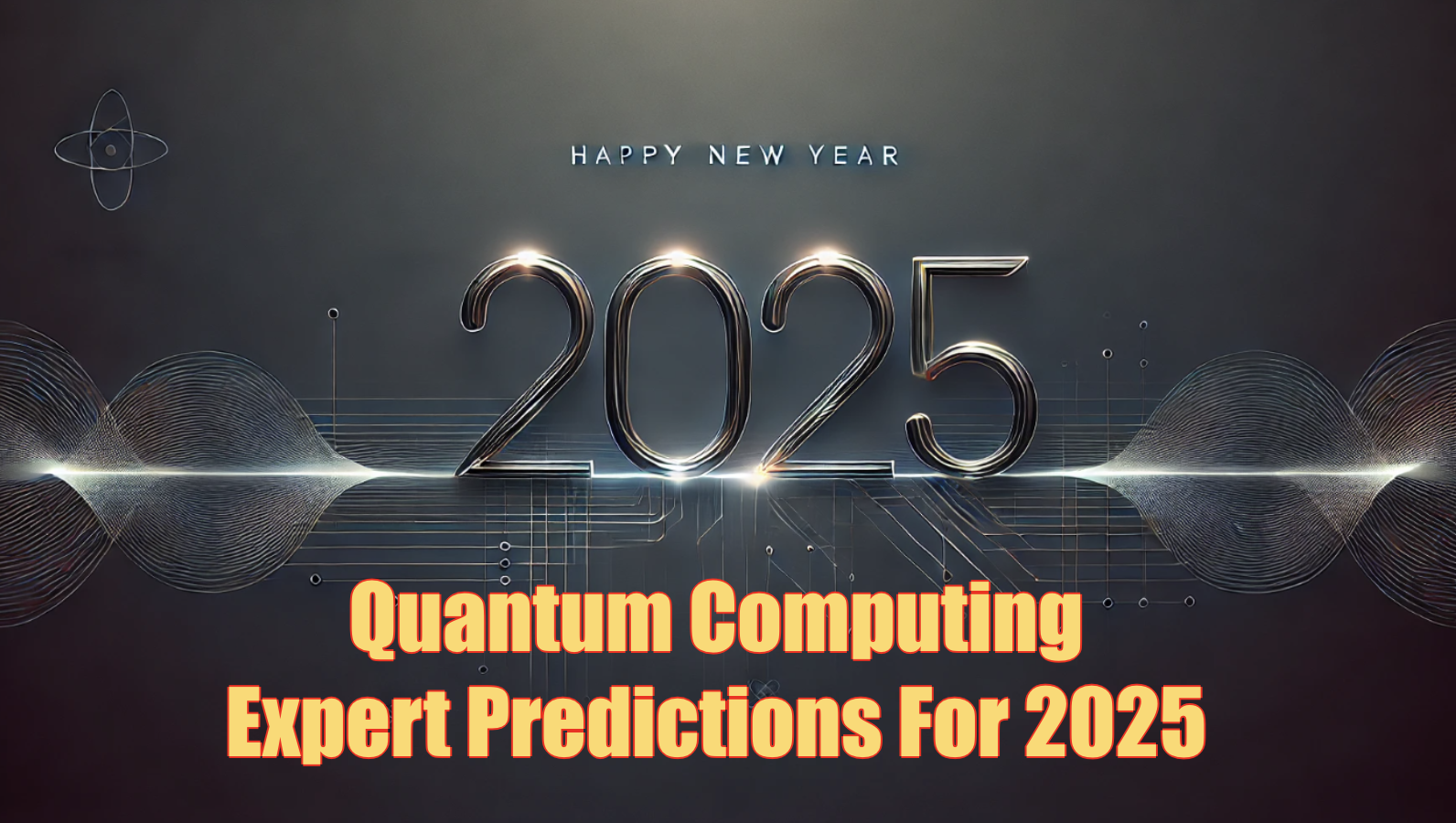 HAPPY NEW YEAR

2025

Quantum Computing
Expert Predictions For 2025